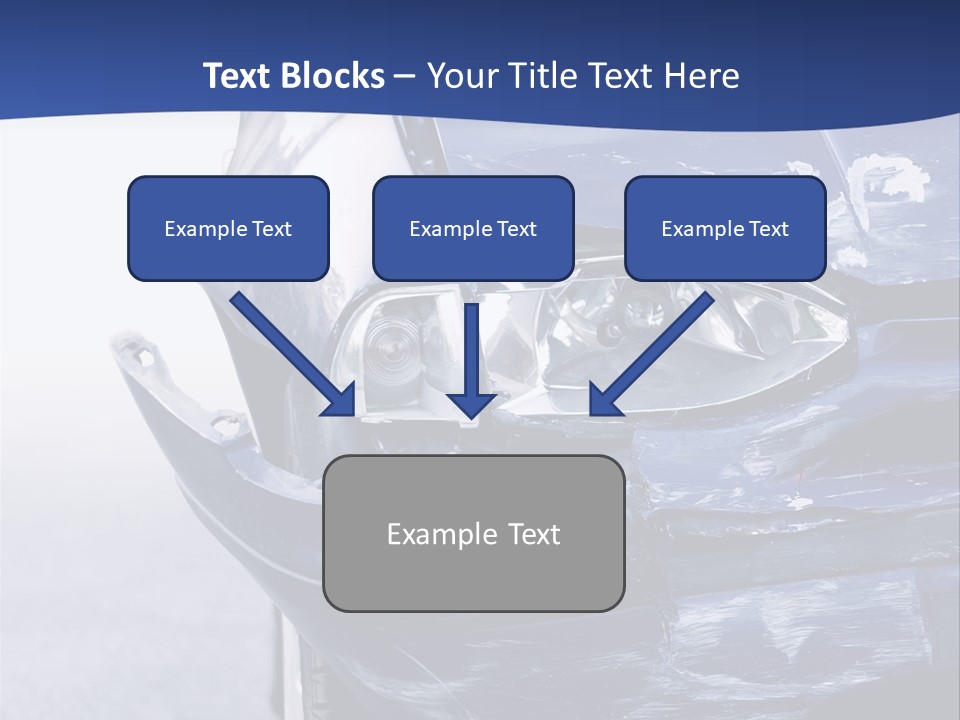 Text Blocks – Your Title Text Here

Example Text

Example Text

Example Text

Example Text